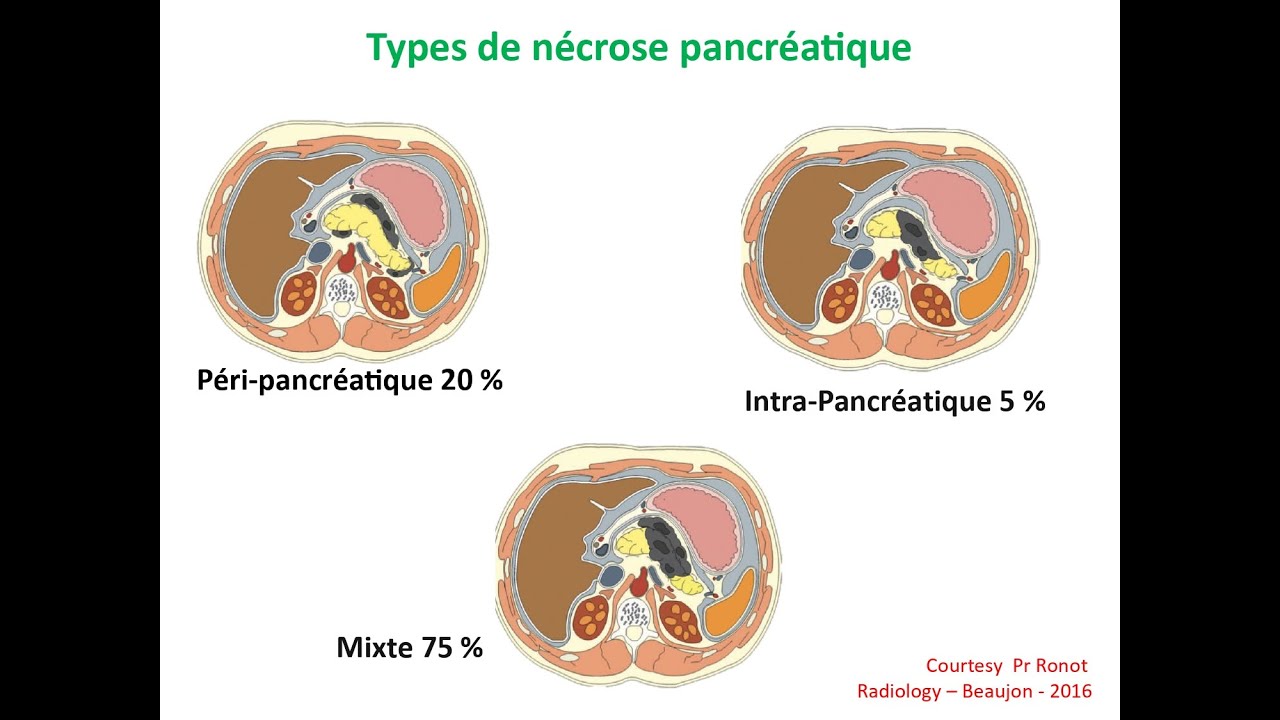 Types de nécrose pancréatique

Péri-pancréatique 20 %

Intra-Pancréatique 5 %

Mixte 75 %

Courtesy Pr Ronot
Radiology – Beaujon - 2016